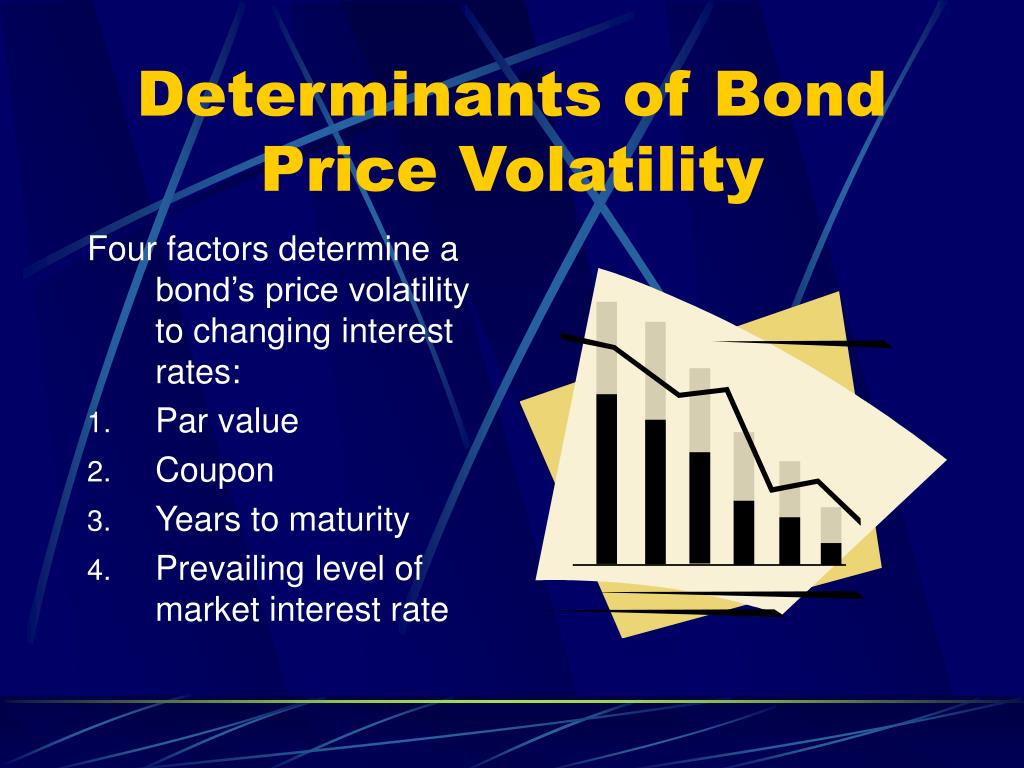 Determinants of Bond Price Volatility

Four factors determine a bond’s price volatility to changing interest rates:

1. Par value
2. Coupon
3. Years to maturity
4. Prevailing level of market interest rate